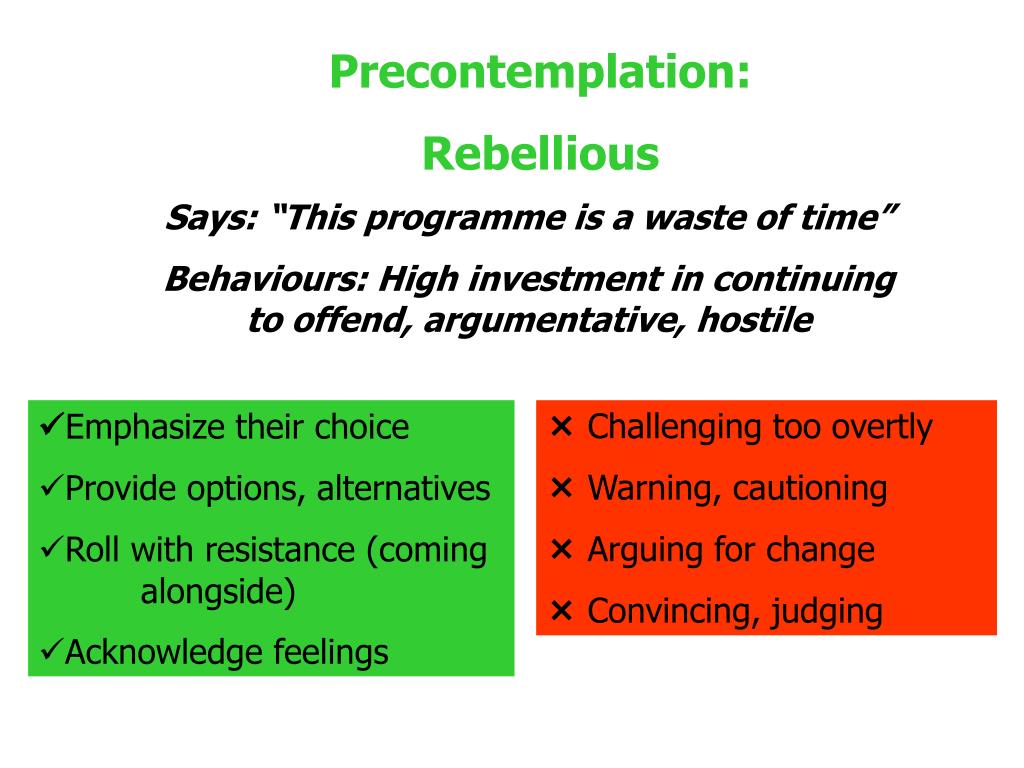 Precontemplation:

Rebellious

Says: “This programme is a waste of time”

Behaviours: High investment in continuing to offend, argumentative, hostile

✓Emphasize their choice

✓Provide options, alternatives

✓Roll with resistance (coming alongside)

✓Acknowledge feelings

× Challenging too overtly

× Warning, cautioning

× Arguing for change

× Convincing, judging